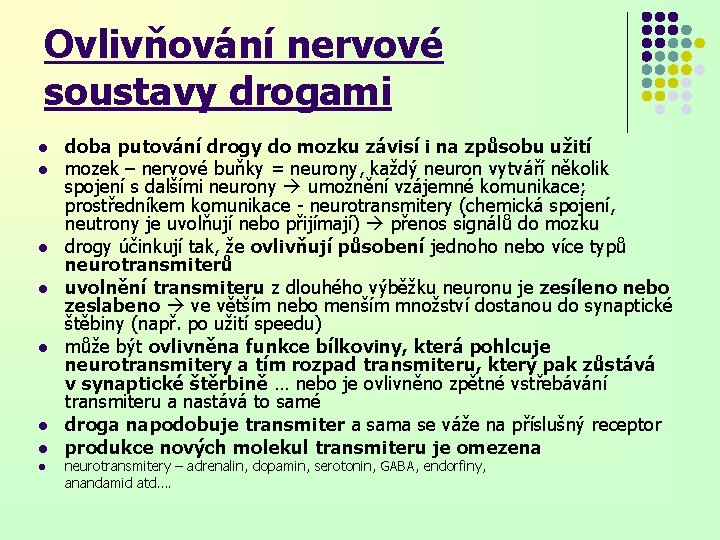 Ovlivňování nervové soustavy drogami

- doba putování drogy do mozku závisí i na způsobu užití
- mozek – nervové buňky = neurony, každý neuron vytváří několik spojení s dalšími neurony → umožnění vzájemné komunikace; prostředníkem komunikace - neurotransmitery (chemická spojení, neutrony je uvolňují nebo přijímají) → přenos signálů do mozku
- drogy účinkují tak, že ovlivňují působení jednoho nebo více typů neurotransmiterů
- uvolnění transmiteru z dlouhého výběžku neuronu je zesíleno nebo zeslabeno → ve větším nebo menším množství dostanou do synaptické štěbiny (např. po užití speedu)
- může být ovlivněna funkce bílkoviny, která pohlcuje neurotransmitery a tím rozpad transmiteru, který pak zůstává v synaptické štěrbině … nebo je ovlivněno zpětné vstřebávání transmiteru a nastává to samé
- droga napodobuje transmiter a sama se váže na příslušný receptor
- produkce nových molekul transmiteru je omezena
- neurotransmitery – adrenalin, dopamin, serotonin, GABA, endorfiny, anandamid atd....